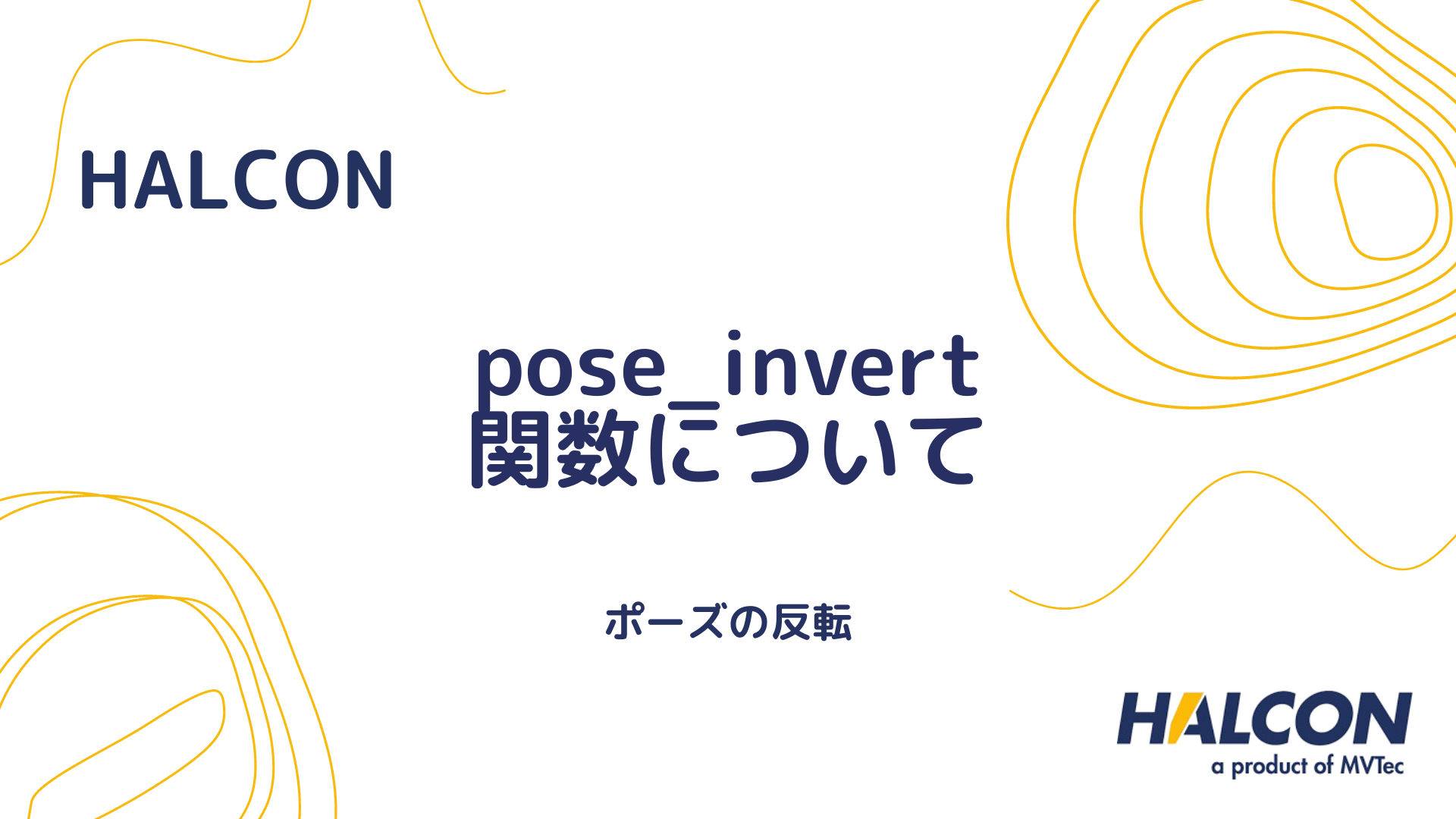 HALCON

pose_invert
関数について

ポーズの反転

HALCON
a product of MVTec